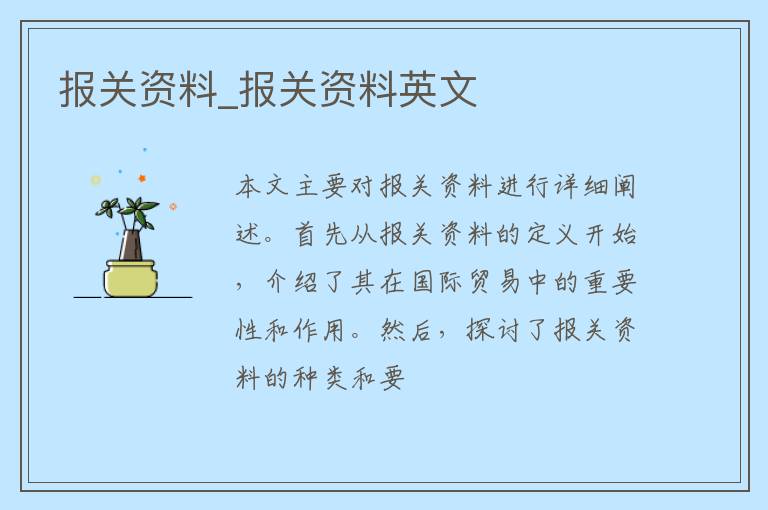 报关资料_报关资料英文

本文主要对报关资料进行详细阐述。首先从报关资料的定义开始，介绍了其在国际贸易中的重要性和作用。然后，探讨了报关资料的种类和要